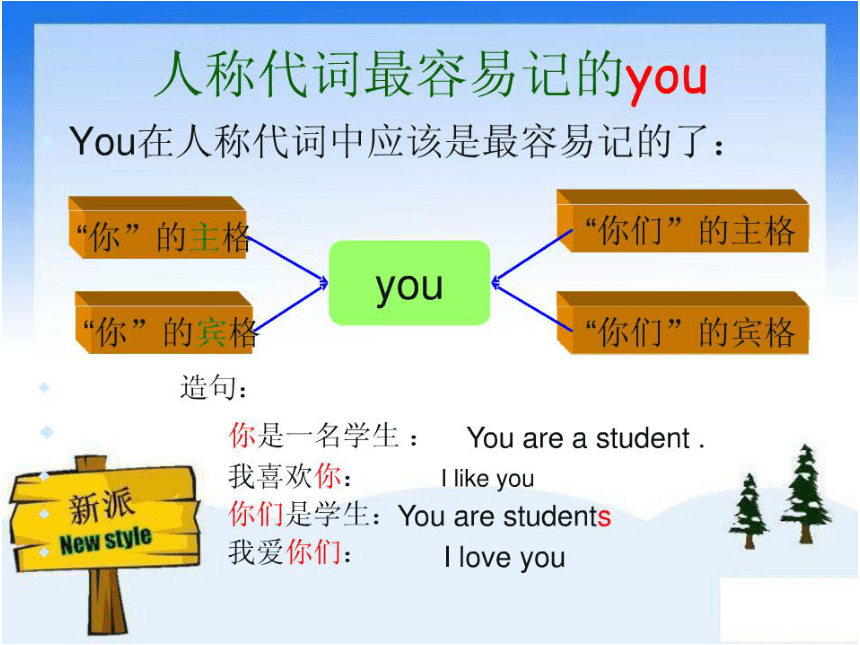 人称代词最容易记的you

You在人称代词中应该是最容易记的了：

“你”的主格

“你”的宾格

you

“你们”的主格

“你们”的宾格

造句：

你是一名学生： You are a student .

我喜欢你： I like you

你们是学生：You are students

我爱你们： I love you

新派
New style